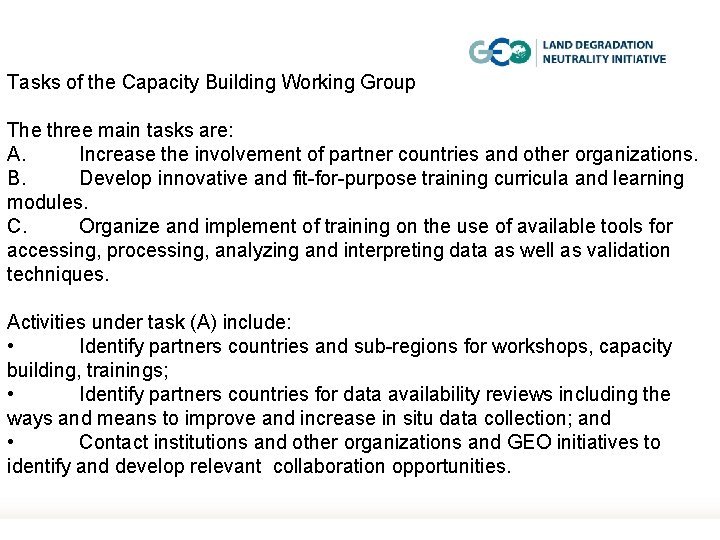 GEO LAND DEGRADATION NEUTRALITY INITIATIVE

Tasks of the Capacity Building Working Group

The three main tasks are:
A. Increase the involvement of partner countries and other organizations.
B. Develop innovative and fit-for-purpose training curricula and learning modules.
C. Organize and implement of training on the use of available tools for accessing, processing, analyzing and interpreting data as well as validation techniques.

Activities under task (A) include:
• Identify partners countries and sub-regions for workshops, capacity building, trainings;
• Identify partners countries for data availability reviews including the ways and means to improve and increase in situ data collection; and
• Contact institutions and other organizations and GEO initiatives to identify and develop relevant collaboration opportunities.